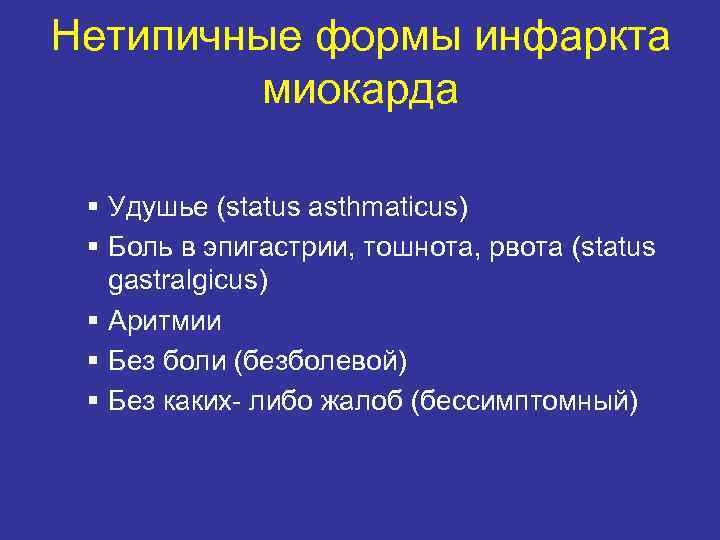 Нетипичные формы инфаркта миокарда

▪ Удушье (status asthmaticus)
▪ Боль в эпигастрии, тошнота, рвота (status gastralgicus)
▪ Аритмии
▪ Без боли (безболевой)
▪ Без каких- либо жалоб (бессимптомный)